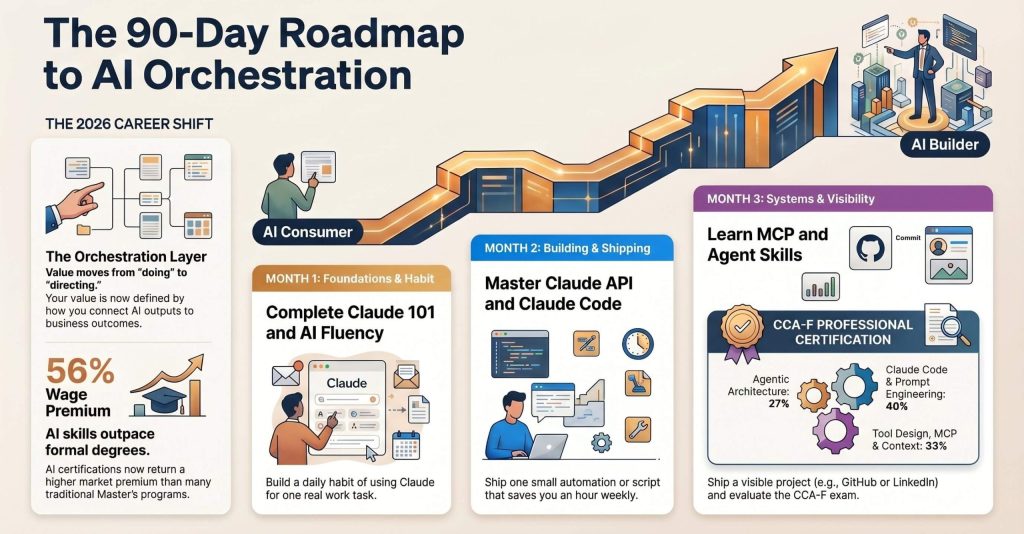 The 90-Day Roadmap to AI Orchestration

THE 2026 CAREER SHIFT

The Orchestration Layer
Value moves from "doing" to "directing."
Your value is now defined by how you connect AI outputs to business outcomes.

56% Wage Premium

AI skills outpace formal degrees.
AI certifications now return a higher market premium than many traditional Master's programs.

AI Consumer

AI Builder

MONTH 1: Foundations & Habit

Complete Claude 101 and AI Fluency

Claude

Build a daily habit of using Claude for one real work task.

MONTH 2: Building & Shipping

Master Claude API and Claude Code

Ship one small automation or script that saves you an hour weekly.

MONTH 3: Systems & Visibility

Learn MCP and Agent Skills

Commit

CCA-F PROFESSIONAL CERTIFICATION

Agentic Architecture: 27%

Claude Code & Prompt Engineering: 40%

Tool Design, MCP & Context: 33%

Ship a visible project (e.g., GitHub or LinkedIn) and evaluate the CCA-F exam.